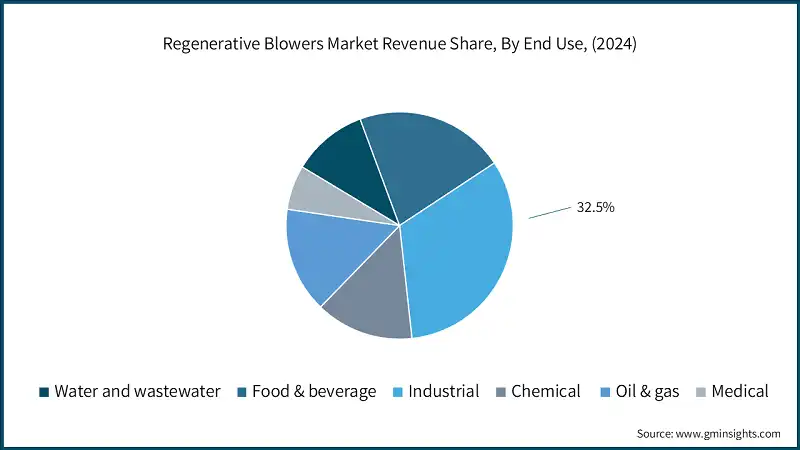 Regenerative Blowers Market Revenue Share, By End Use, (2024)

32.5%

Water and wastewater
Food & beverage
Industrial
Chemical
Oil & gas
Medical

Source: www.gminsights.com